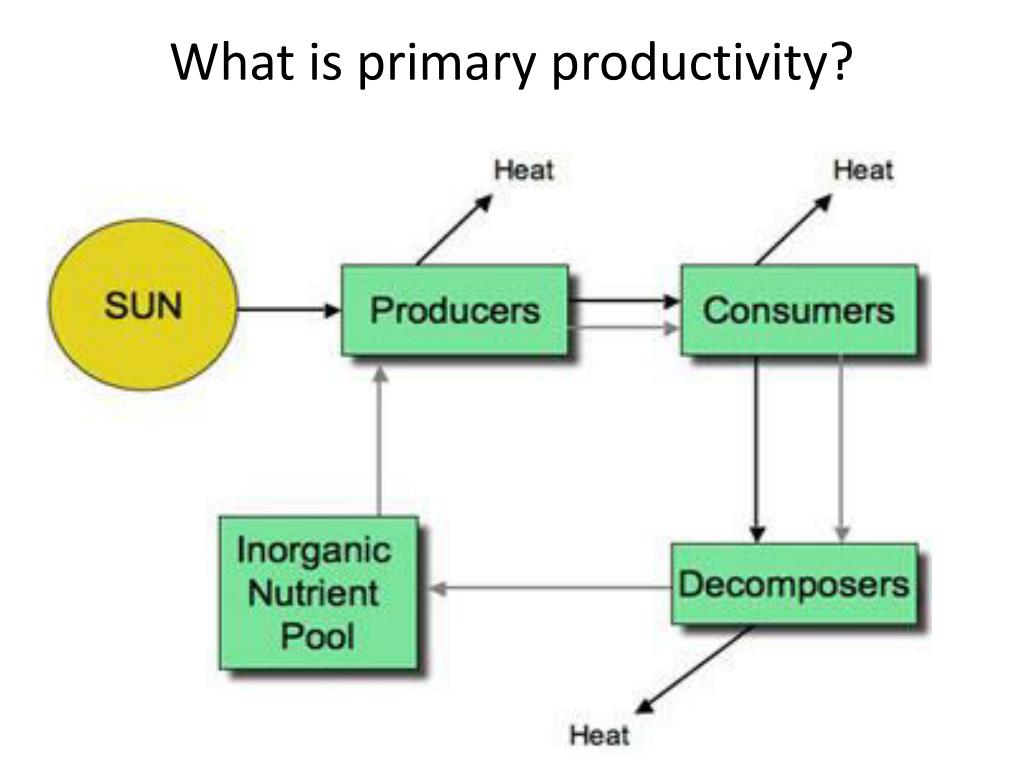 What is primary productivity?

Heat

Heat

SUN

Producers

Consumers

Inorganic Nutrient Pool

Decomposers

Heat